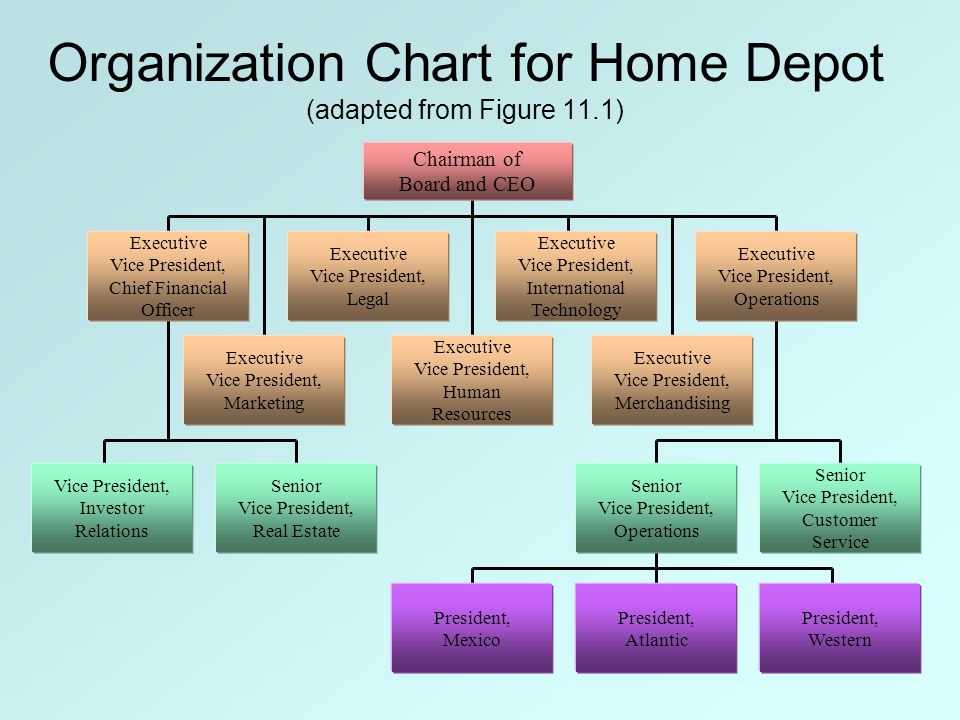 Organization Chart for Home Depot
(adapted from Figure 11.1)

Chairman of Board and CEO

Executive Vice President, Chief Financial Officer

Executive Vice President, Legal

Executive Vice President, International Technology

Executive Vice President, Operations

Executive Vice President, Marketing

Executive Vice President, Human Resources

Executive Vice President, Merchandising

Vice President, Investor Relations

Senior Vice President, Real Estate

Senior Vice President, Operations

Senior Vice President, Customer Service

President, Mexico

President, Atlantic

President, Western